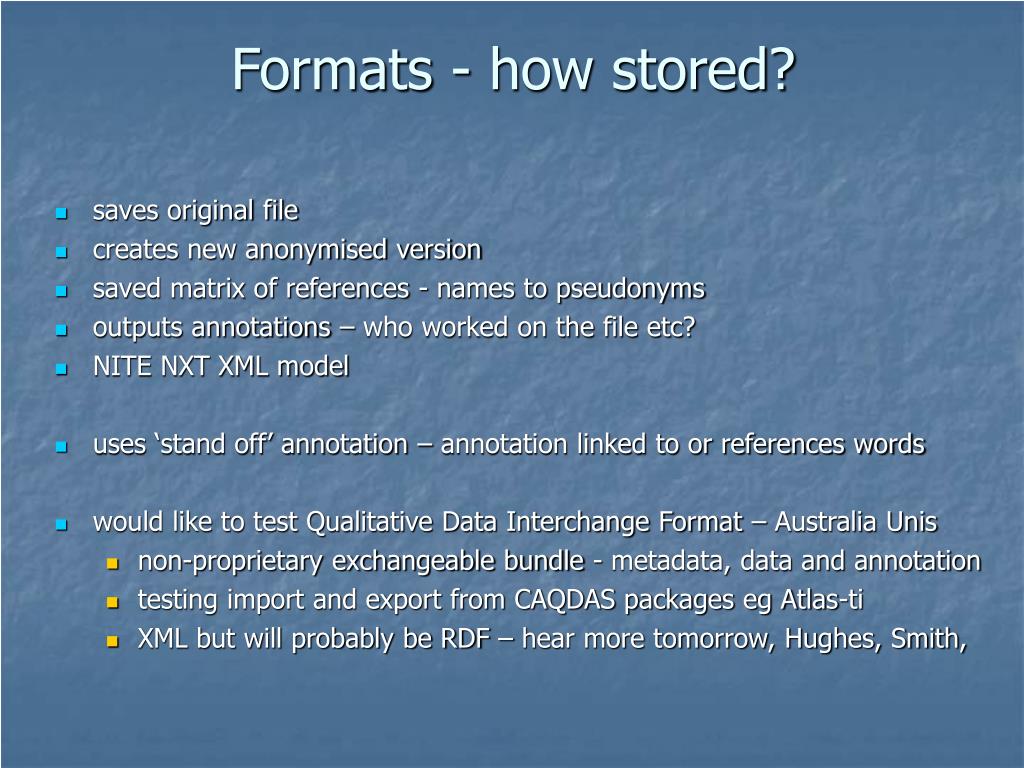 Formats - how stored?

- saves original file
- creates new anonymised version
- saved matrix of references - names to pseudonyms
- outputs annotations – who worked on the file etc?
- NITE NXT XML model

- uses ‘stand off’ annotation – annotation linked to or references words

- would like to test Qualitative Data Interchange Format – Australia Unis
  - non-proprietary exchangeable bundle - metadata, data and annotation
  - testing import and export from CAQDAS packages eg Atlas-ti
  - XML but will probably be RDF – hear more tomorrow, Hughes, Smith,